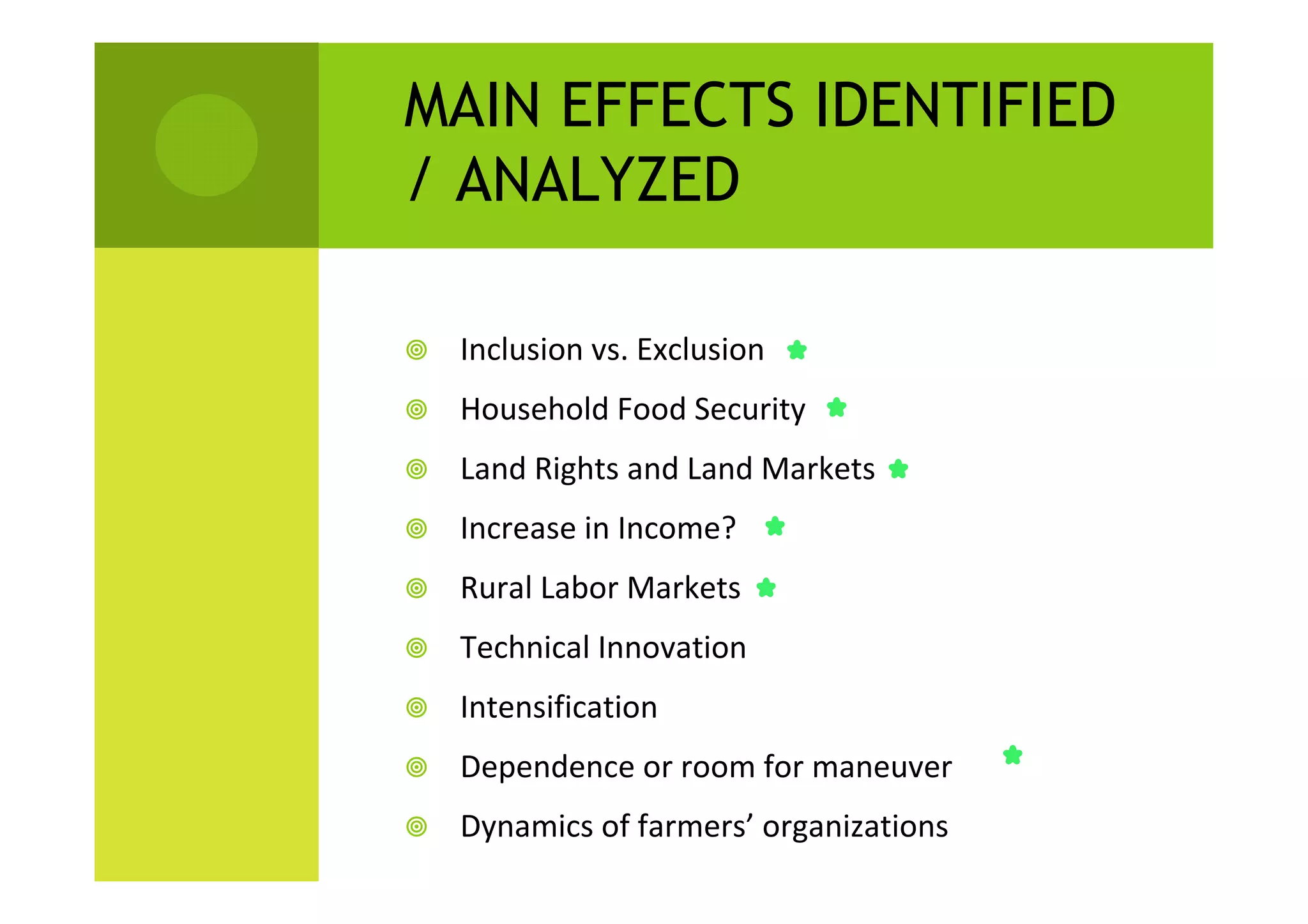 MAIN EFFECTS IDENTIFIED / ANALYZED

Inclusion vs. Exclusion

Household Food Security

Land Rights and Land Markets

Increase in Income?

Rural Labor Markets

Technical Innovation

Intensification

Dependence or room for maneuver

Dynamics of farmers’ organizations